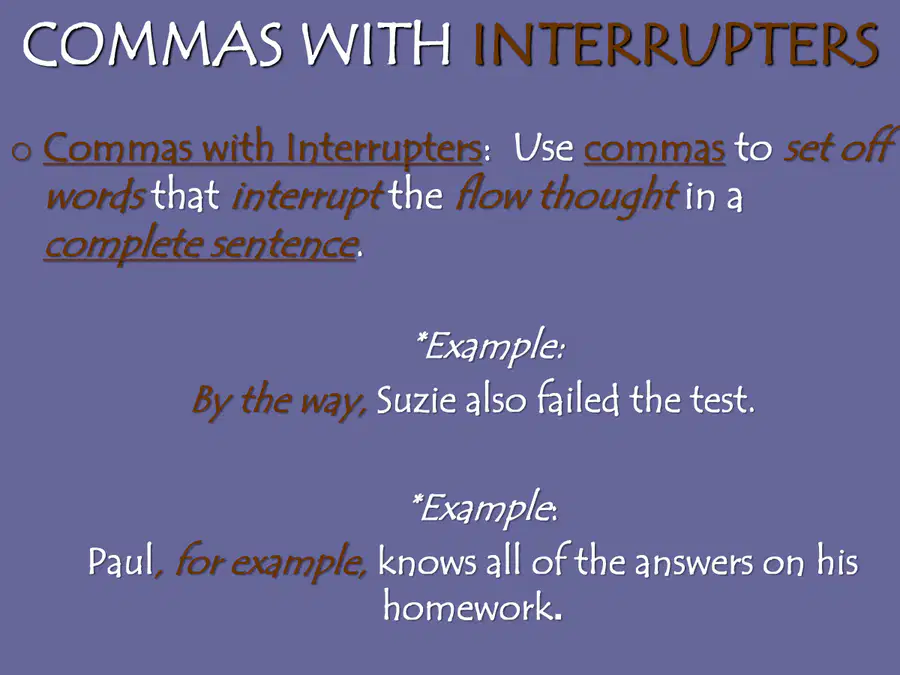 COMMAS WITH INTERRUPTERS

o Commas with Interrupters: Use commas to set off words that interrupt the flow thought in a complete sentence.

*Example:
By the way, Suzie also failed the test.

*Example:
Paul, for example, knows all of the answers on his homework.